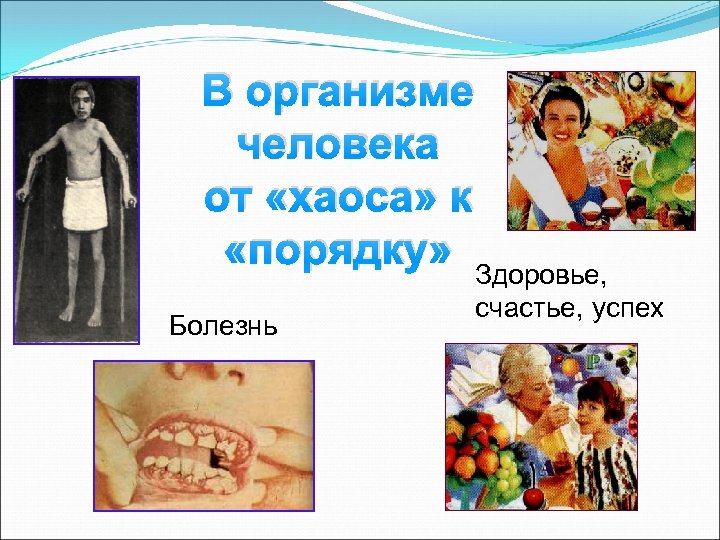 В организме человека от «хаоса» к «порядку»

Здоровье, счастье, успех

Болезнь